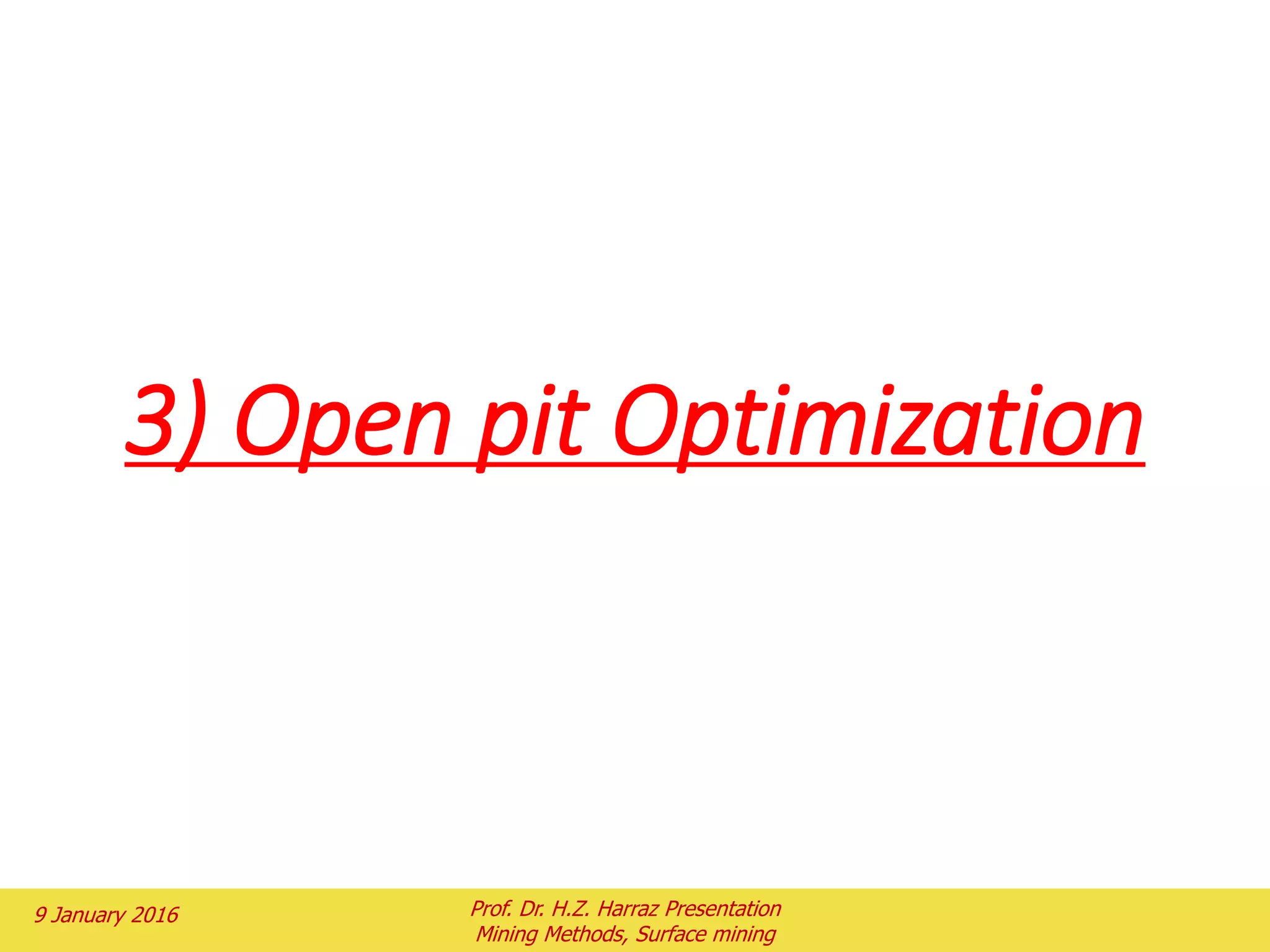 3) Open pit Optimization

9 January 2016

Prof. Dr. H.Z. Harraz Presentation
Mining Methods, Surface mining